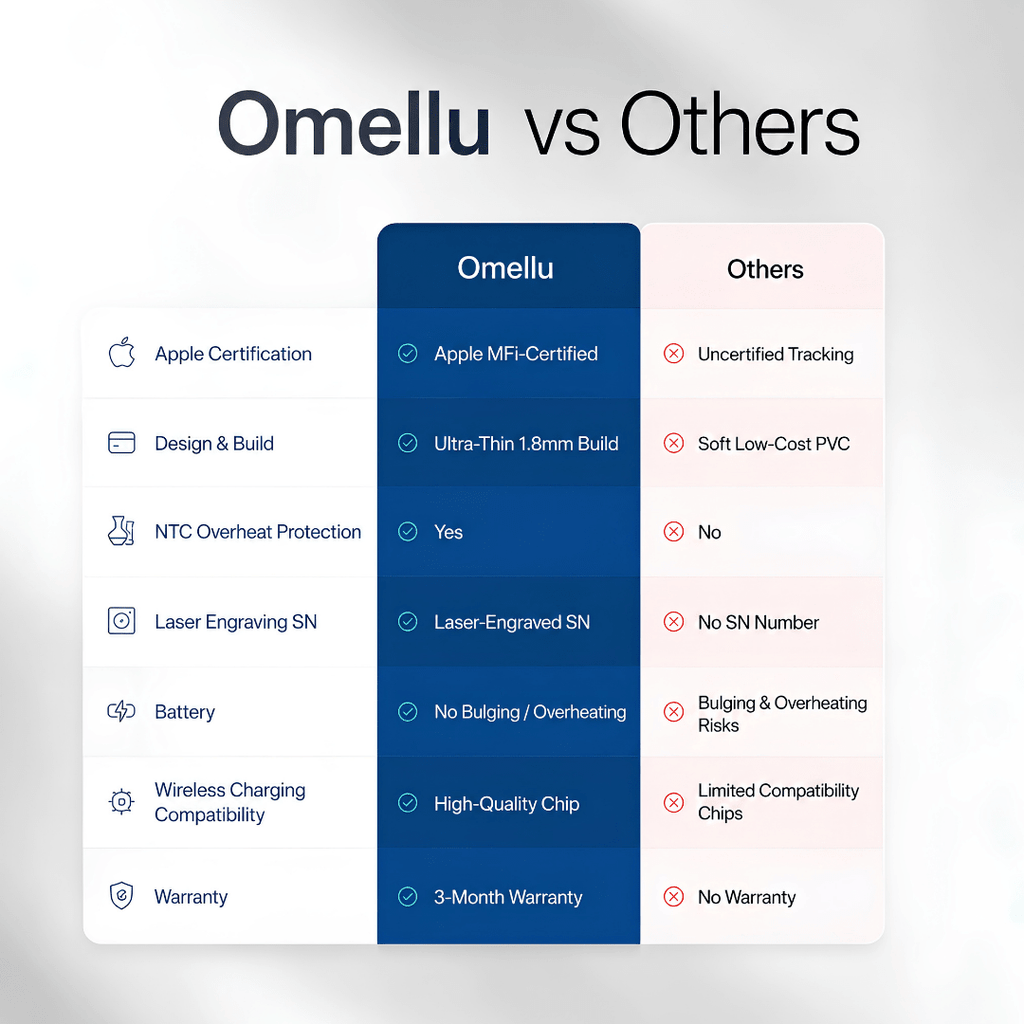 Omellu vs Others

| | Omellu | Others |
|---|---|---|
| Apple Certification | Apple MFi-Certified | Uncertified Tracking |
| Design & Build | Ultra-Thin 1.8mm Build | Soft Low-Cost PVC |
| NTC Overheat Protection | Yes | No |
| Laser Engraving SN | Laser-Engraved SN | No SN Number |
| Battery | No Bulging / Overheating | Bulging & Overheating Risks |
| Wireless Charging Compatibility | High-Quality Chip | Limited Compatibility Chips |
| Warranty | 3-Month Warranty | No Warranty |